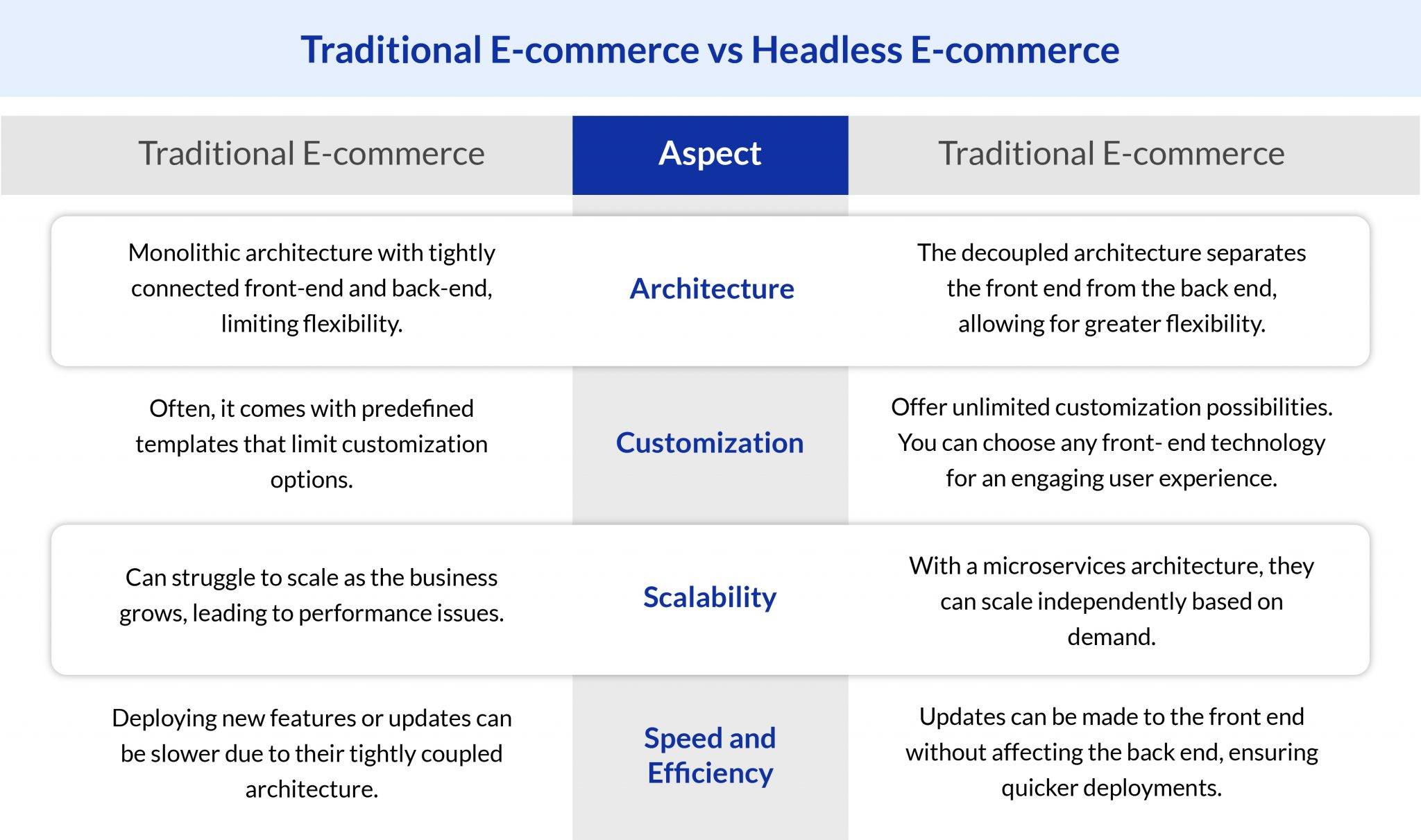 Traditional E-commerce vs Headless E-commerce

| Traditional E-commerce | Aspect | Traditional E-commerce |
|---|---|---|
| Monolithic architecture with tightly connected front-end and back-end, limiting flexibility. | Architecture | The decoupled architecture separates the front end from the back end, allowing for greater flexibility. |
| Often, it comes with predefined templates that limit customization options. | Customization | Offer unlimited customization possibilities. You can choose any front- end technology for an engaging user experience. |
| Can struggle to scale as the business grows, leading to performance issues. | Scalability | With a microservices architecture, they can scale independently based on demand. |
| Deploying new features or updates can be slower due to their tightly coupled architecture. | Speed and Efficiency | Updates can be made to the front end without affecting the back end, ensuring quicker deployments. |